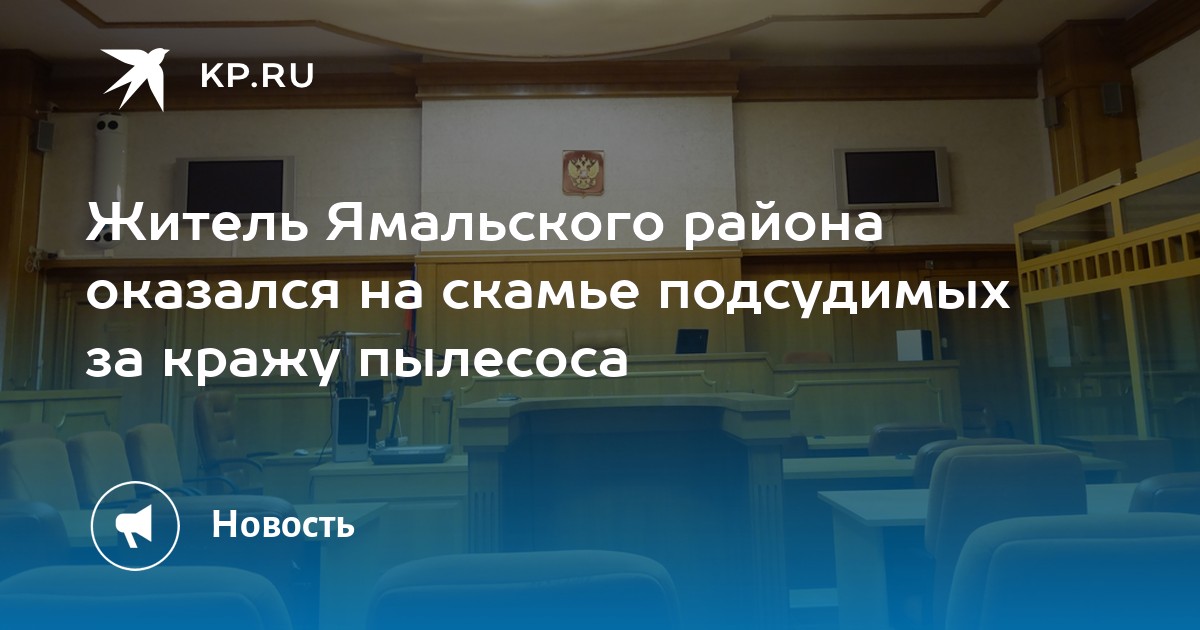 KP.RU

Житель Ямальского района оказался на скамье подсудимых за кражу пылесоса

Новость